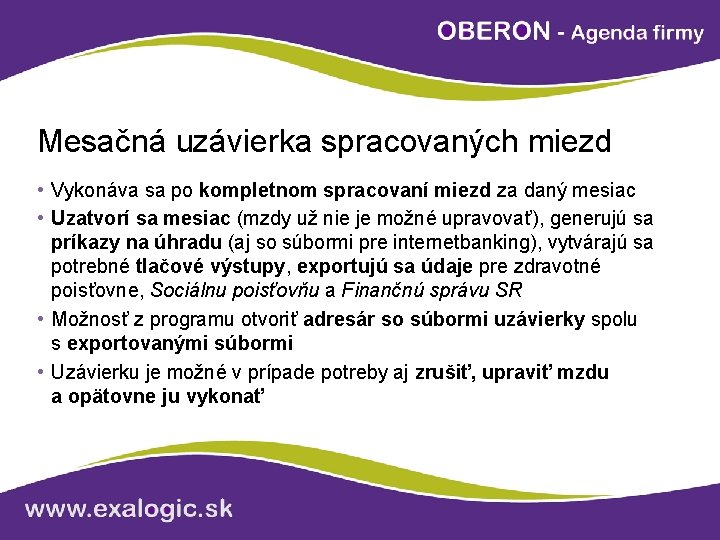 OBERON - Agenda firmy

Mesačná uzávierka spracovaných miezd

• Vykonáva sa po kompletnom spracovaní miezd za daný mesiac
• Uzatvorí sa mesiac (mzdy už nie je možné upravovať), generujú sa príkazy na úhradu (aj so súbormi pre internetbanking), vytvárajú sa potrebné tlačové výstupy, exportujú sa údaje pre zdravotné poisťovne, Sociálnu poisťovňu a Finančnú správu SR
• Možnosť z programu otvoriť adresár so súbormi uzávierky spolu s exportovanými súbormi
• Uzávierku je možné v prípade potreby aj zrušiť, upraviť mzdu a opätovne ju vykonať

www.exalogic.sk